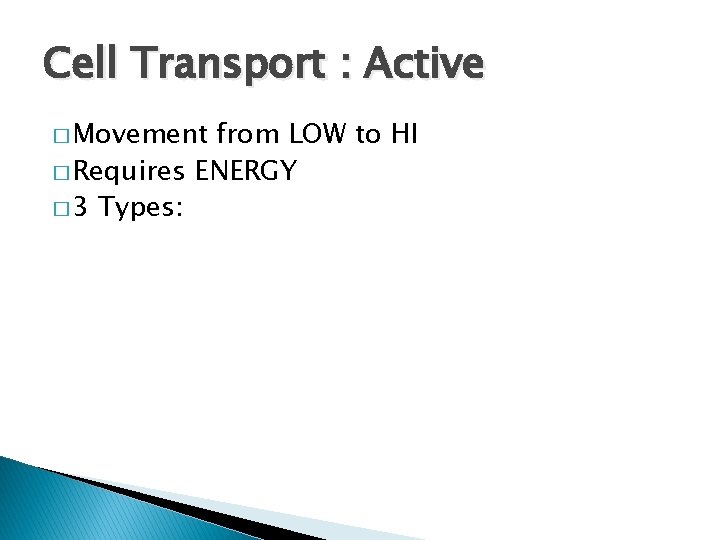 Cell Transport : Active

□ Movement from LOW to HI
□ Requires ENERGY
□ 3 Types: